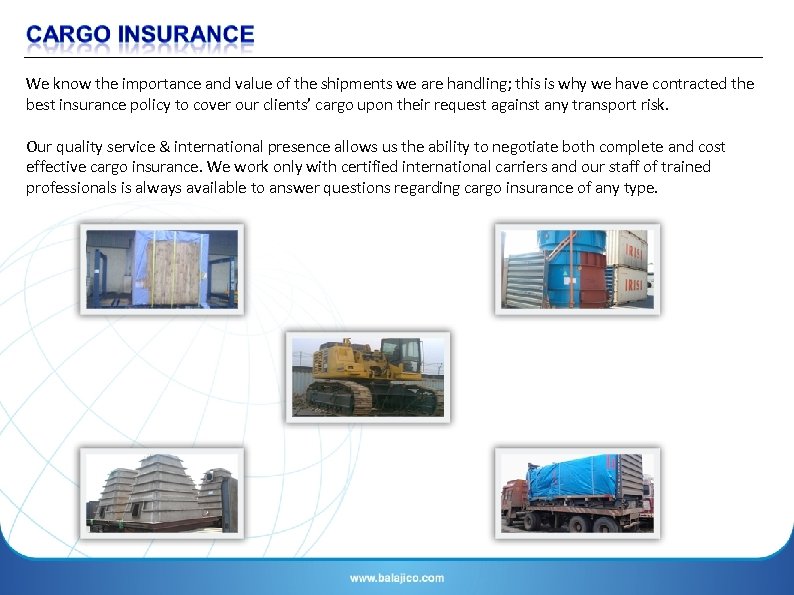 CARGO INSURANCE

We know the importance and value of the shipments we are handling; this is why we have contracted the best insurance policy to cover our clients' cargo upon their request against any transport risk.

Our quality service & international presence allows us the ability to negotiate both complete and cost effective cargo insurance. We work only with certified international carriers and our staff of trained professionals is always available to answer questions regarding cargo insurance of any type.

IRISL
IRISL

www.balajico.com